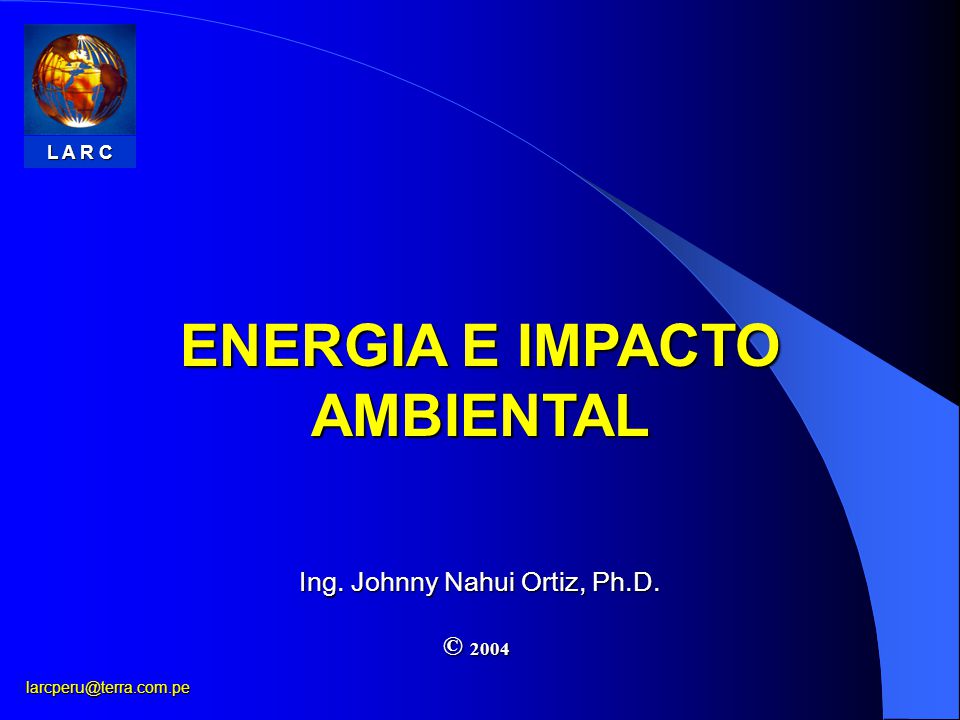 L A R C

ENERGIA E IMPACTO AMBIENTAL

Ing. Johnny Nahui Ortiz, Ph.D.

© 2004

larcperu@terra.com.pe